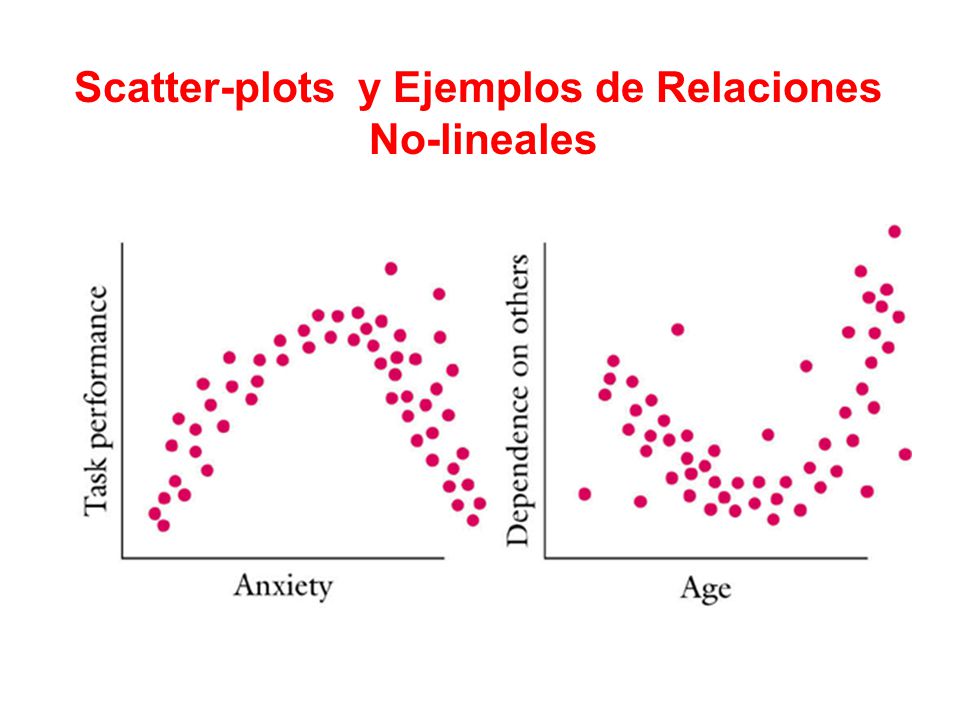 Scatter-plots y Ejemplos de Relaciones No-lineales

Task performance

Anxiety

Dependence on others

Age